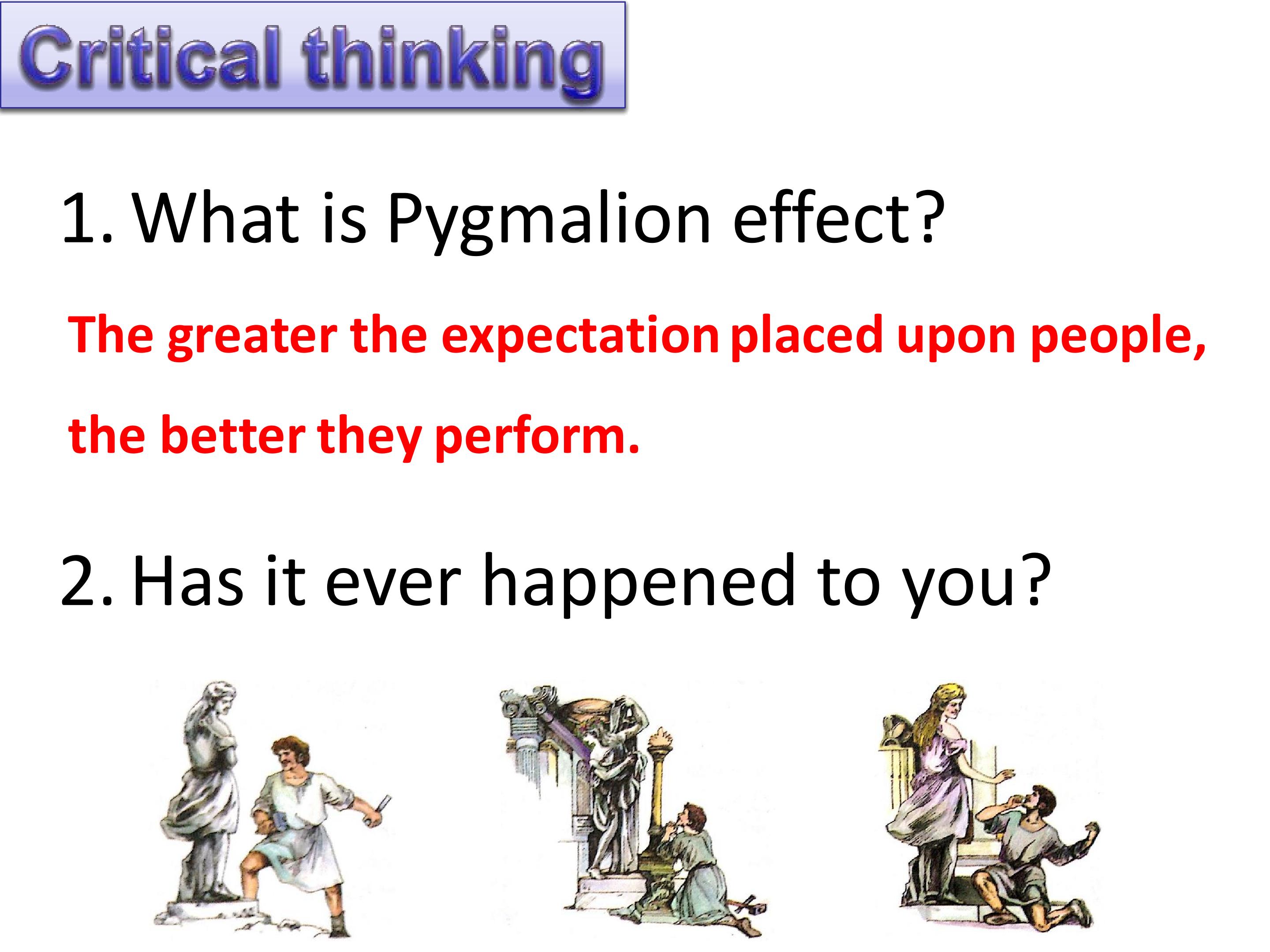 Critical thinking

1. What is Pygmalion effect?

The greater the expectation placed upon people, the better they perform.

2. Has it ever happened to you?